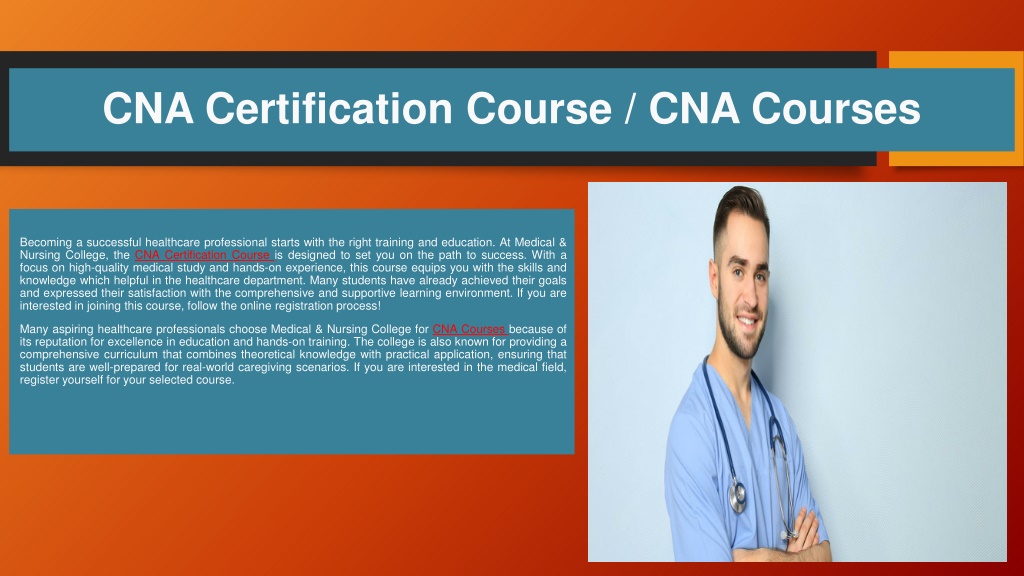 CNA Certification Course / CNA Courses

Becoming a successful healthcare professional starts with the right training and education. At Medical & Nursing College, the CNA Certification Course is designed to set you on the path to success. With a focus on high-quality medical study and hands-on experience, this course equips you with the skills and knowledge which helpful in the healthcare department. Many students have already achieved their goals and expressed their satisfaction with the comprehensive and supportive learning environment. If you are interested in joining this course, follow the online registration process!

Many aspiring healthcare professionals choose Medical & Nursing College for CNA Courses because of its reputation for excellence in education and hands-on training. The college is also known for providing a comprehensive curriculum that combines theoretical knowledge with practical application, ensuring that students are well-prepared for real-world caregiving scenarios. If you are interested in the medical field, register yourself for your selected course.